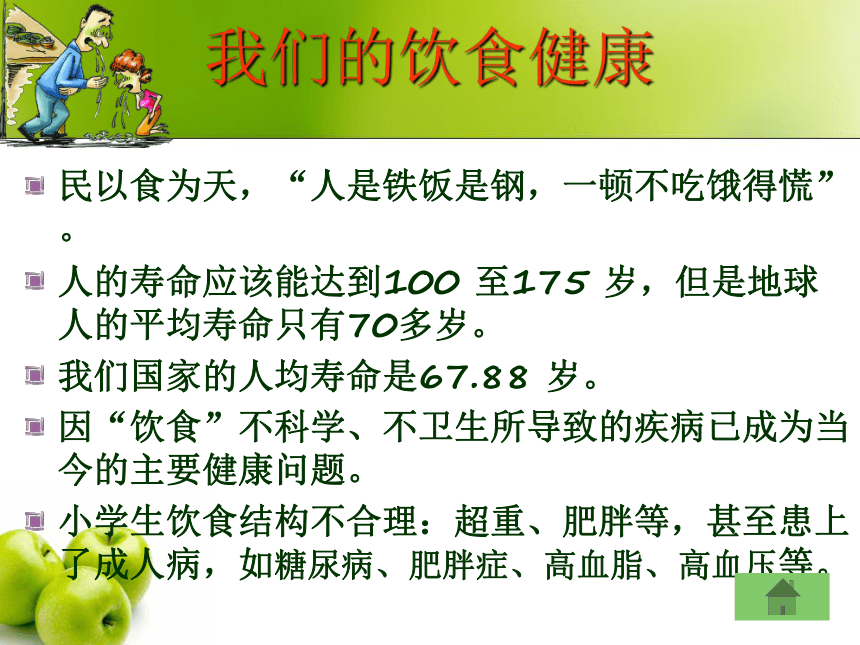 我们的饮食健康

民以食为天，“人是铁饭是钢，一顿不吃饿得慌”。

人的寿命应该能达到100 至175 岁，但是地球人的平均寿命只有70多岁。

我们国家的人均寿命是67.88 岁。

因“饮食”不科学、不卫生所导致的疾病已成为当今的主要健康问题。

小学生饮食结构不合理：超重、肥胖等，甚至患上了成人病，如糖尿病、肥胖症、高血脂、高血压等。